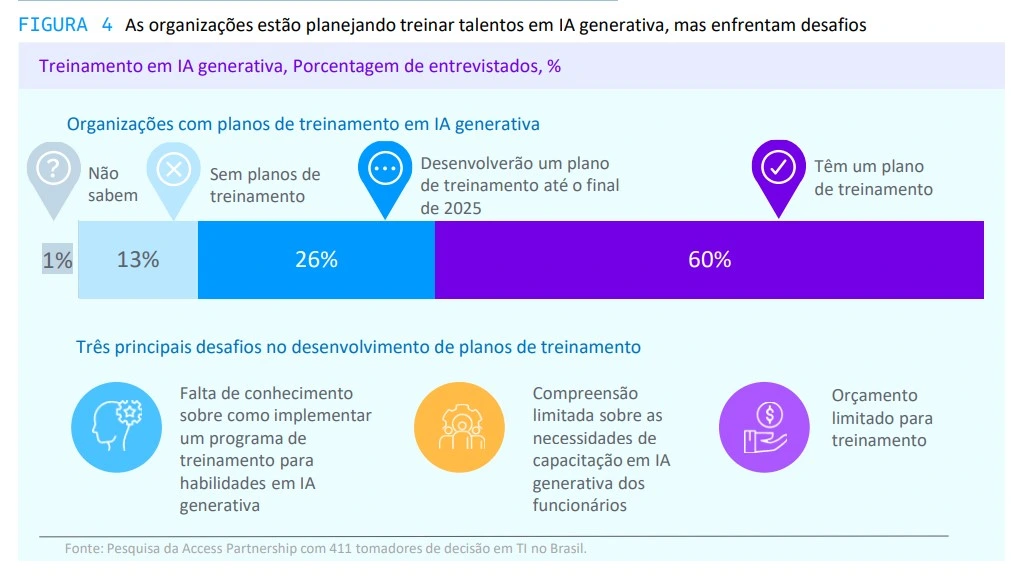 FIGURA 4 As organizações estão planejando treinar talentos em IA generativa, mas enfrentam desafios

Treinamento em IA generativa, Porcentagem de entrevistados, %

Organizações com planos de treinamento em IA generativa

Não sabem

Sem planos de treinamento

Desenvolverão um plano de treinamento até o final de 2025

Têm um plano de treinamento

1%

13%

26%

60%

Três principais desafios no desenvolvimento de planos de treinamento

Falta de conhecimento sobre como implementar um programa de treinamento para habilidades em IA generativa

Compreensão limitada sobre as necessidades de capacitação em IA generativa dos funcionários

Orçamento limitado para treinamento

Fonte: Pesquisa da Access Partnership com 411 tomadores de decisão em TI no Brasil.